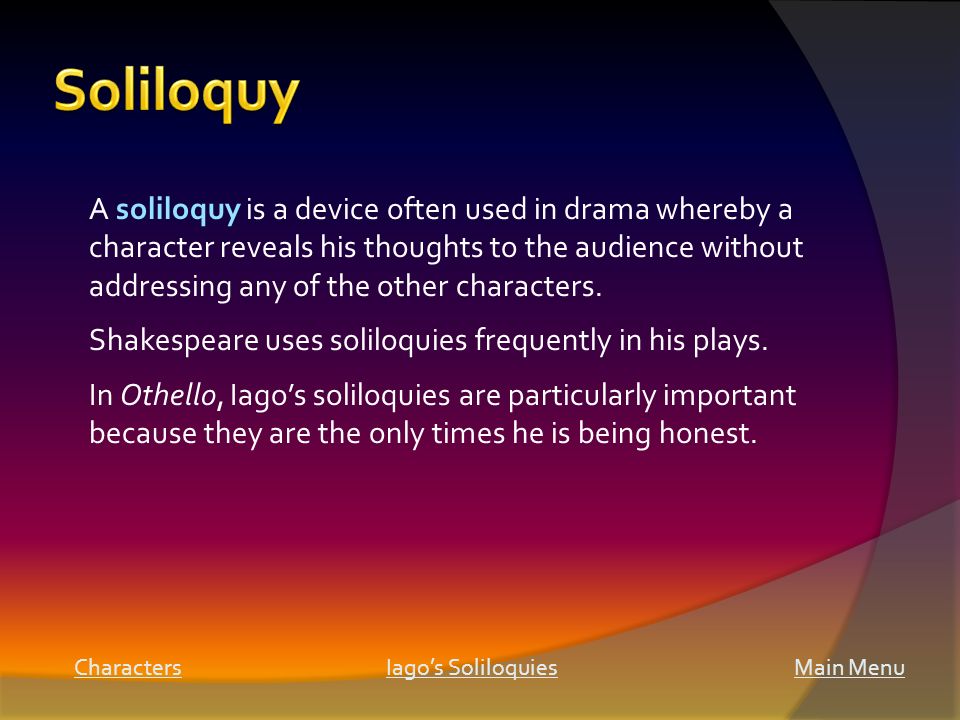 Soliloquy

A soliloquy is a device often used in drama whereby a character reveals his thoughts to the audience without addressing any of the other characters.

Shakespeare uses soliloquies frequently in his plays.

In Othello, Iago's soliloquies are particularly important because they are the only times he is being honest.

Characters

Iago's Soliloquies

Main Menu